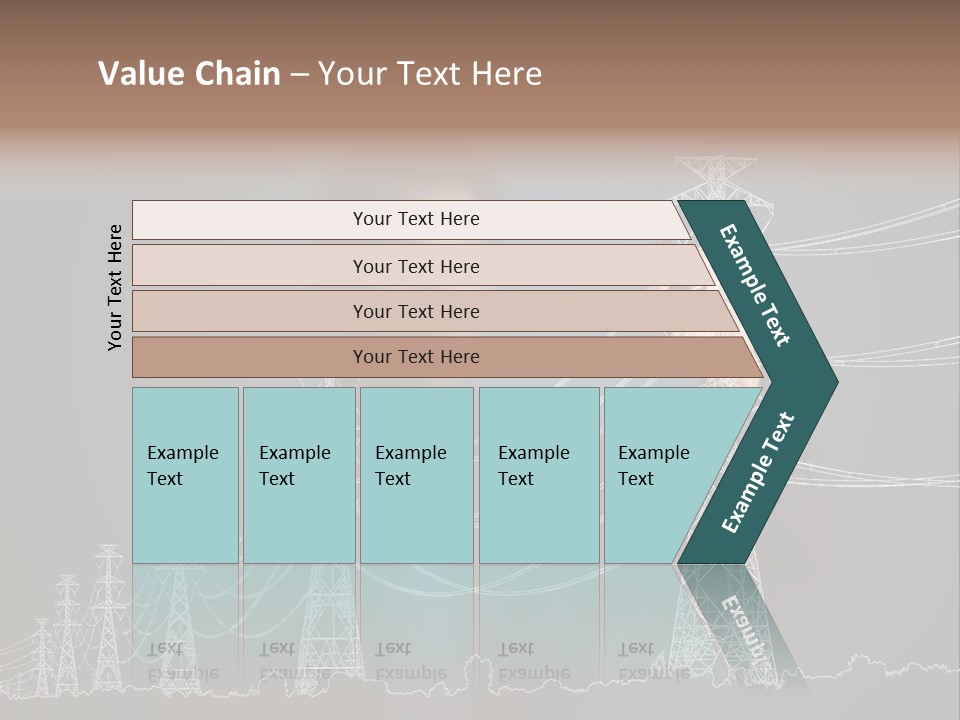 Value Chain – Your Text Here

Your Text Here

Your Text Here

Your Text Here

Your Text Here

Your Text Here

Example Text

Example Text

Example Text

Example Text

Example Text

Example Text

Example Text